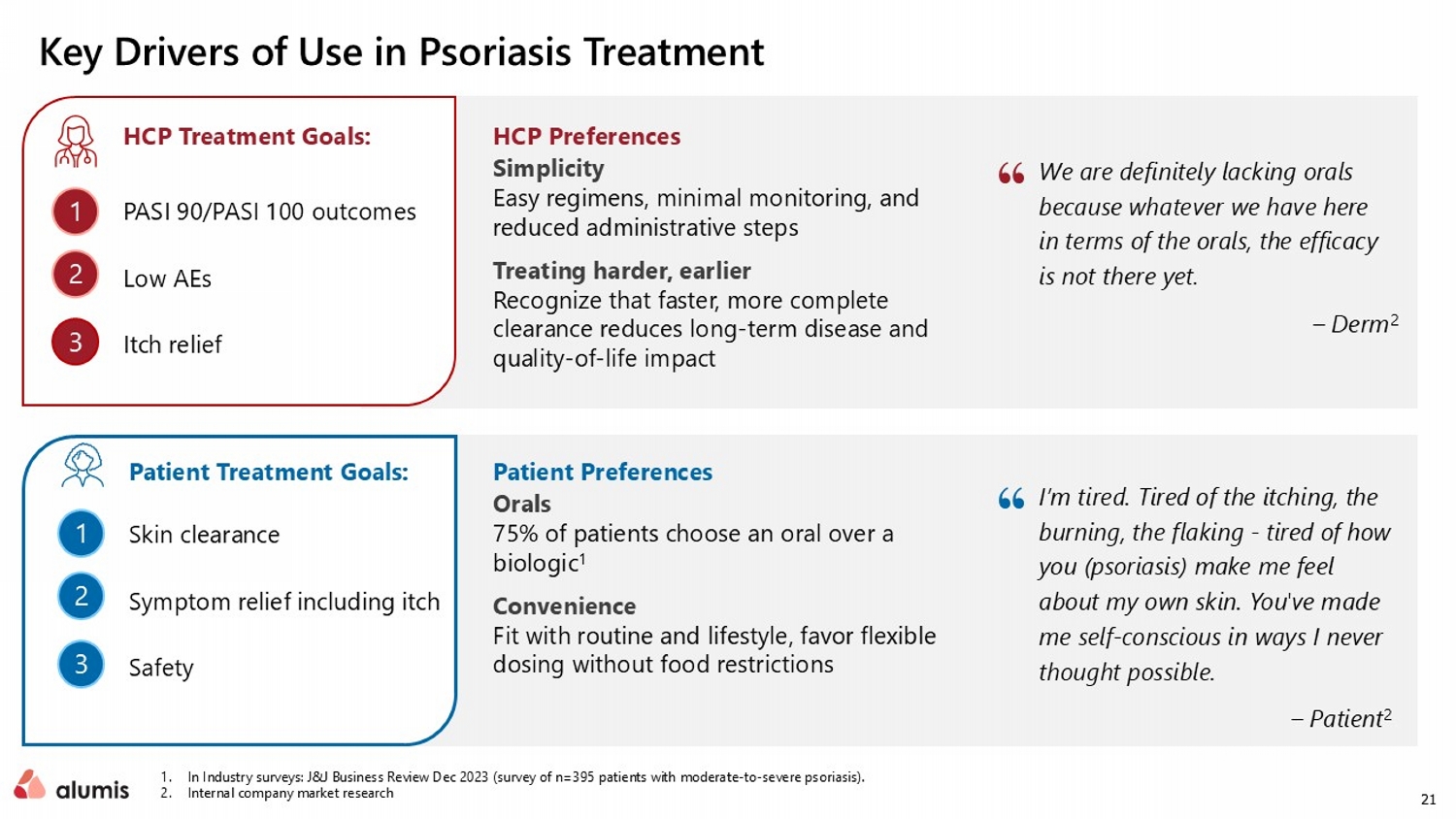 Key Drivers of Use in Psoriasis Treatment

HCP Treatment Goals:

1 PASI 90/PASI 100 outcomes

2 Low AEs

3 Itch relief

HCP Preferences

Simplicity
Easy regimens, minimal monitoring, and reduced administrative steps

Treating harder, earlier
Recognize that faster, more complete clearance reduces long-term disease and quality-of-life impact

“ We are definitely lacking orals because whatever we have here in terms of the orals, the efficacy is not there yet.

– Derm$^2$

Patient Treatment Goals:

1 Skin clearance

2 Symptom relief including itch

3 Safety

Patient Preferences

Orals
75% of patients choose an oral over a biologic$^1$

Convenience
Fit with routine and lifestyle, favor flexible dosing without food restrictions

“ I'm tired. Tired of the itching, the burning, the flaking - tired of how you (psoriasis) make me feel about my own skin. You've made me self-conscious in ways I never thought possible.

– Patient$^2$

alumis

1. In Industry surveys: J&J Business Review Dec 2023 (survey of n=395 patients with moderate-to-severe psoriasis).
2. Internal company market research

21